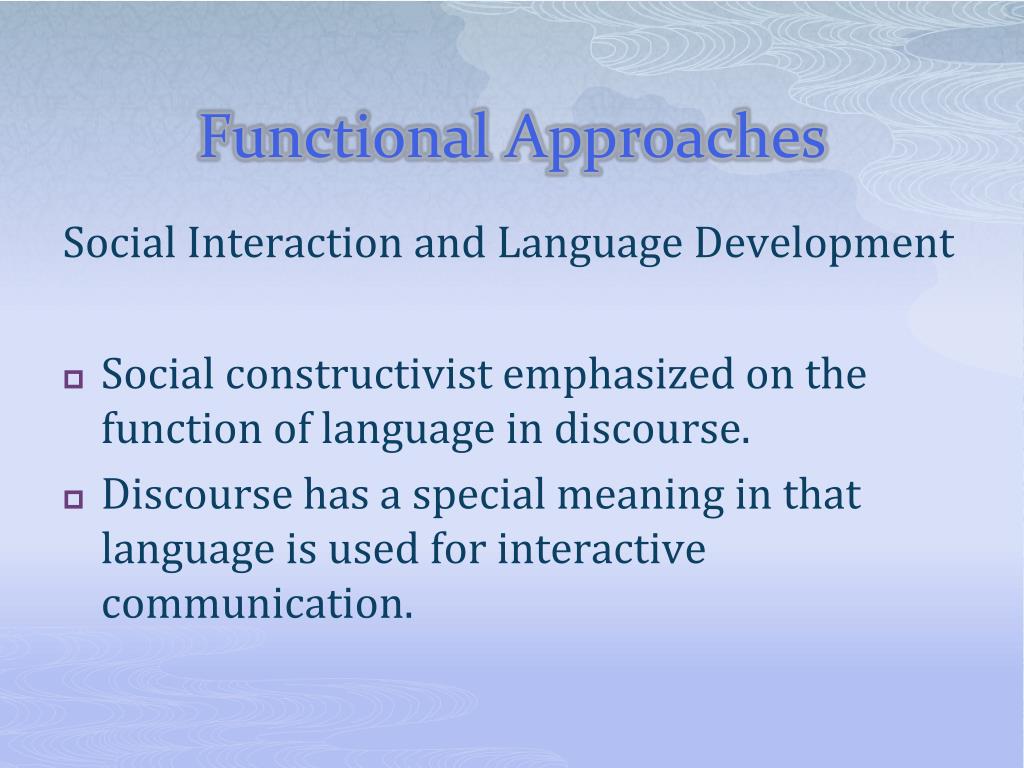 Functional Approaches

Social Interaction and Language Development

- Social constructivist emphasized on the function of language in discourse.
- Discourse has a special meaning in that language is used for interactive communication.